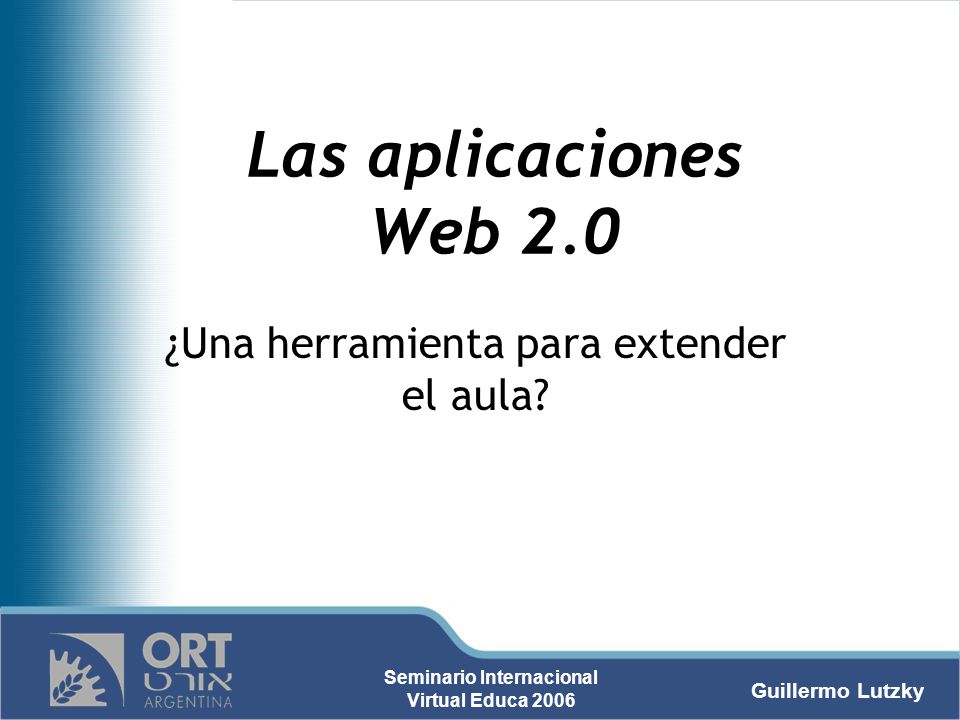 Las aplicaciones Web 2.0

¿Una herramienta para extender el aula?

ORT
אורט
ARGENTINA

Seminario Internacional
Virtual Educa 2006

Guillermo Lutzky